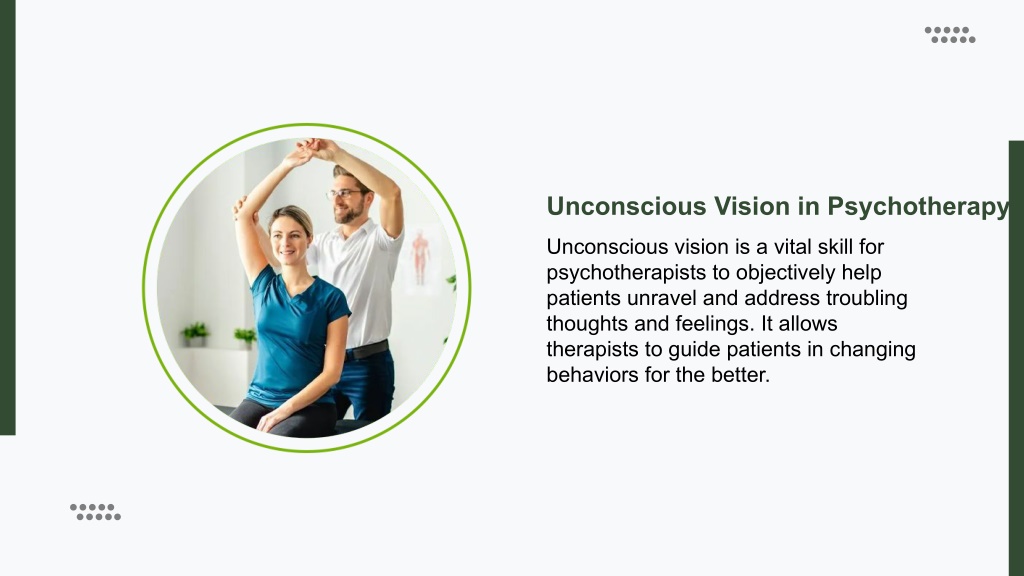 Unconscious Vision in Psychotherapy

Unconscious vision is a vital skill for psychotherapists to objectively help patients unravel and address troubling thoughts and feelings. It allows therapists to guide patients in changing behaviors for the better.